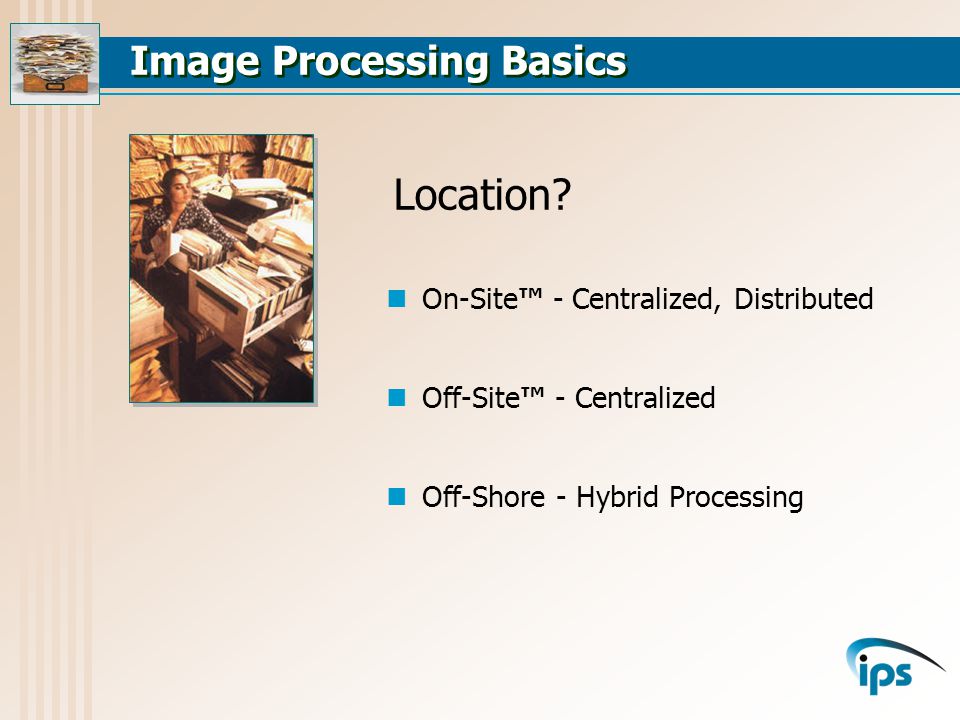 Image Processing Basics

Location?

On-Site™ - Centralized, Distributed

Off-Site™ - Centralized

Off-Shore - Hybrid Processing

ips